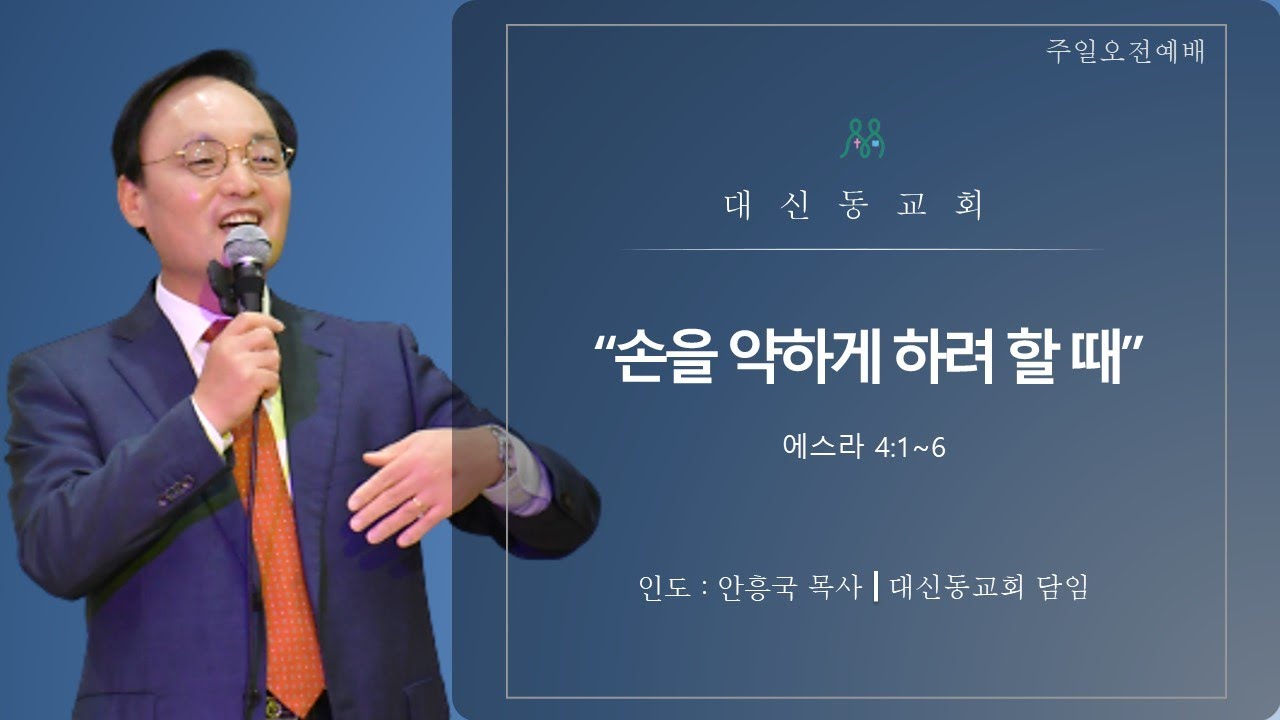 주일오전예배

대 신 동 교 회

“손을 약하게 하려 할 때”

에스라 4:1~6

인도 : 안흥국 목사 | 대신동교회 담임